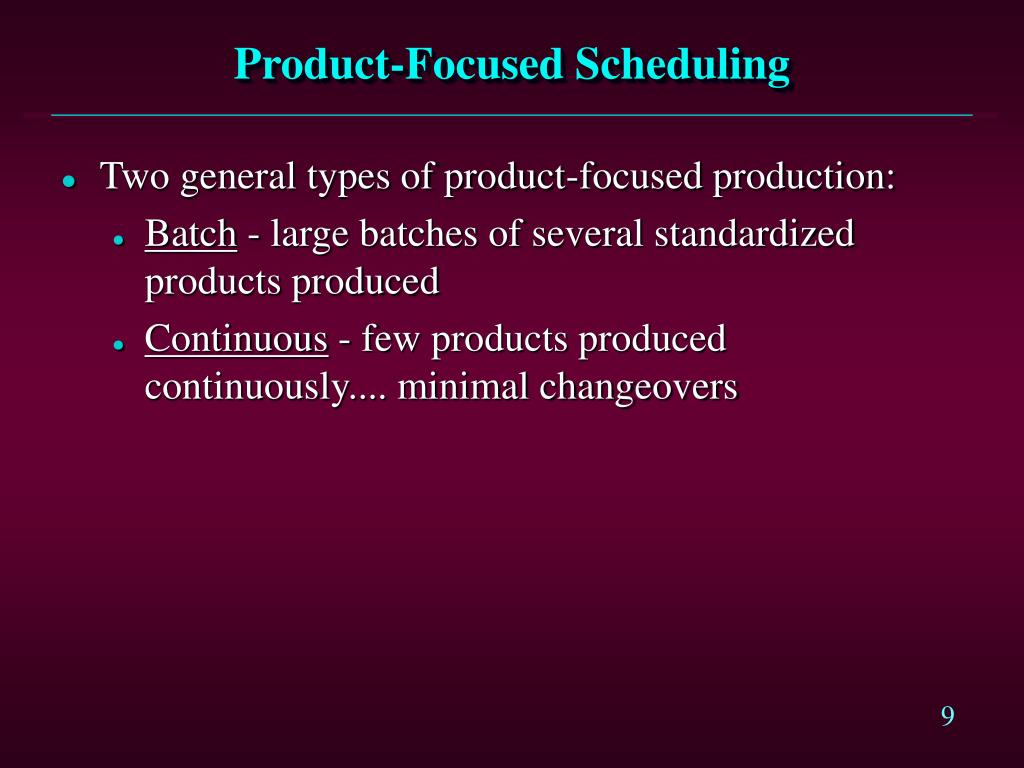 Product-Focused Scheduling

- Two general types of product-focused production:
  - Batch - large batches of several standardized products produced
  - Continuous - few products produced continuously.... minimal changeovers

9